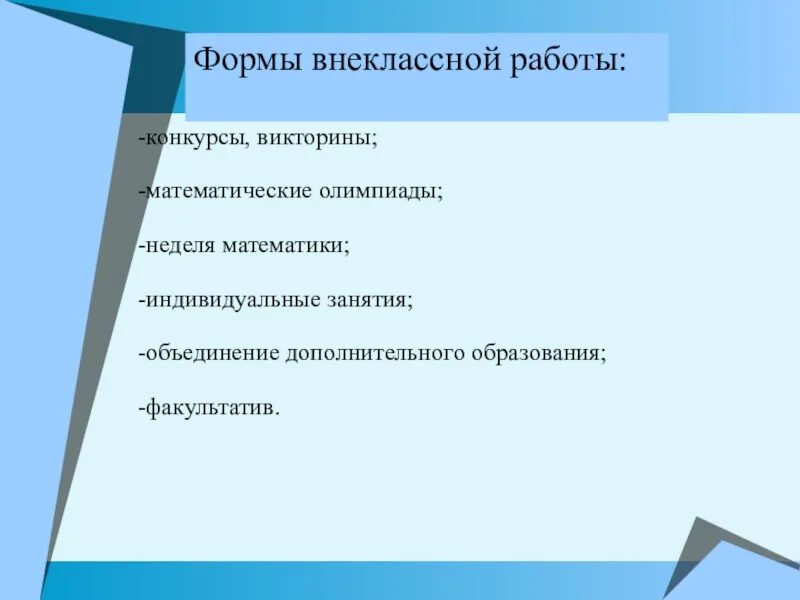 Формы внеклассной работы:

-конкурсы, викторины;

-математические олимпиады;

-неделя математики;

-индивидуальные занятия;

-объединение дополнительного образования;

-факультатив.